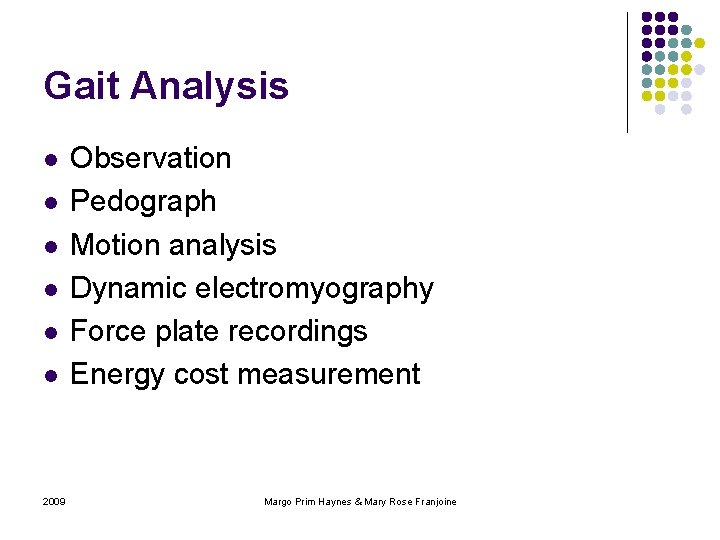 Gait Analysis

- Observation
- Pedograph
- Motion analysis
- Dynamic electromyography
- Force plate recordings
- Energy cost measurement

2009

Margo Prim Haynes & Mary Rose Franjoine